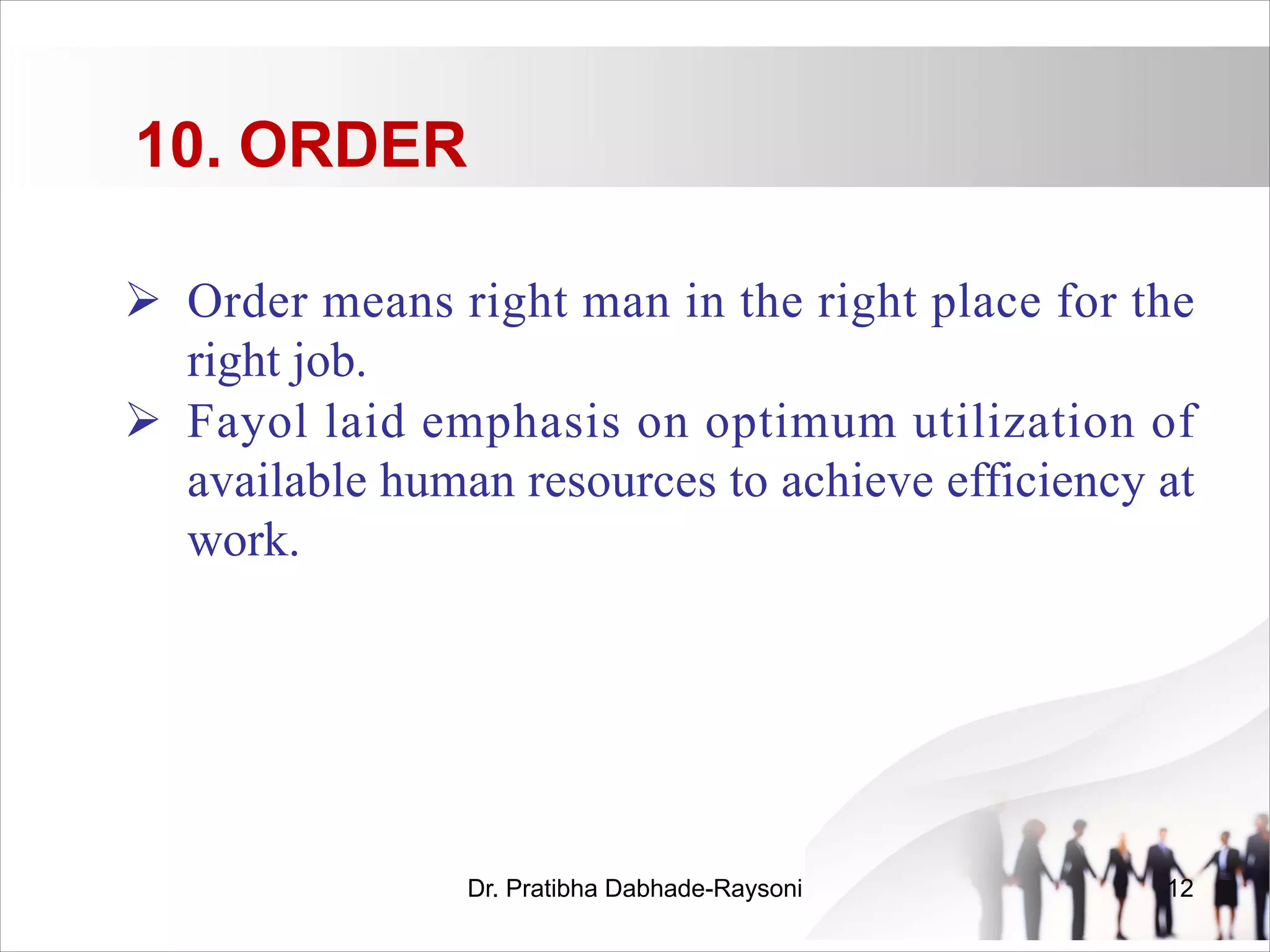 10. ORDER

➢ Order means right man in the right place for the right job.

➢ Fayol laid emphasis on optimum utilization of available human resources to achieve efficiency at work.

Dr. Pratibha Dabhade-Raysoni

12